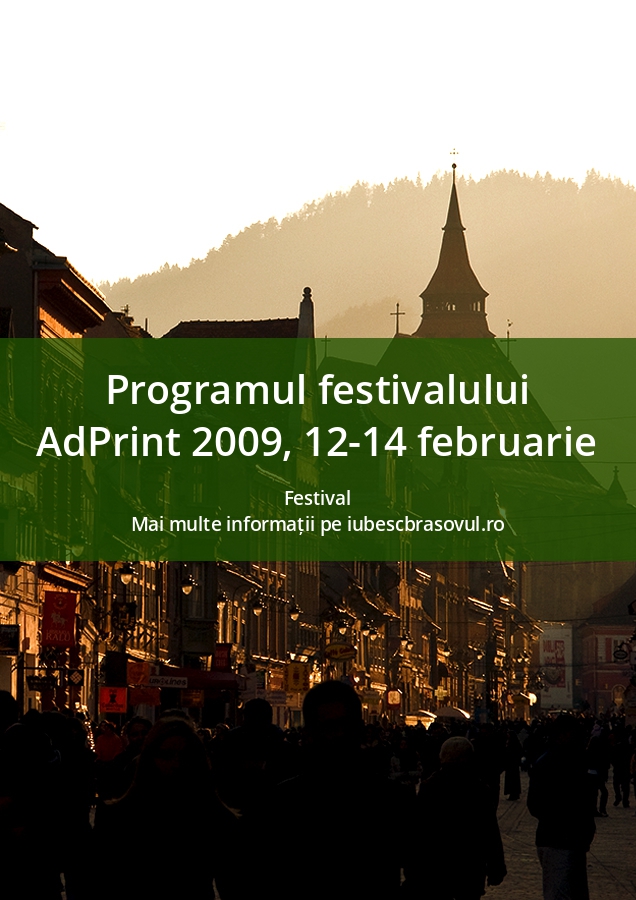 Programul festivalului AdPrint 2009, 12-14 februarie

Festival
Mai multe informații pe iubescbrasovul.ro